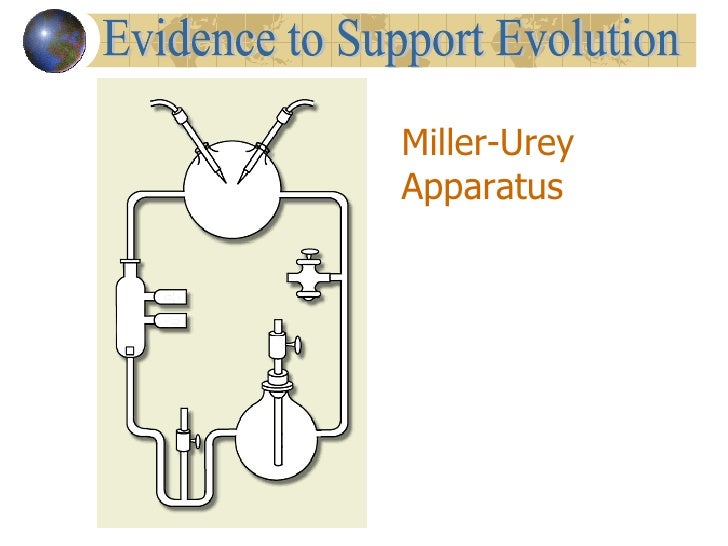 Evidence to Support Evolution

Miller-Urey Apparatus